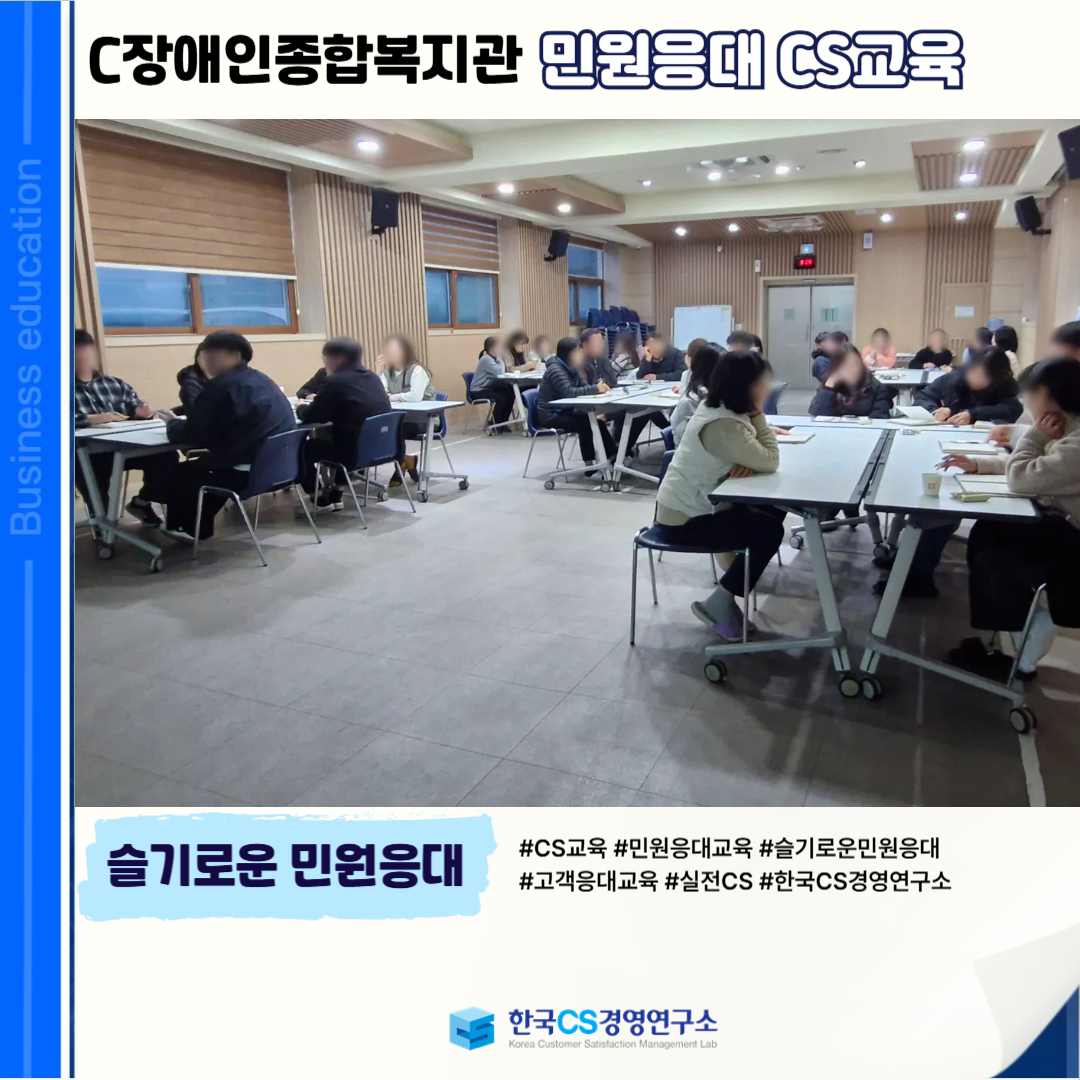 Business education

C장애인종합복지관 민원응대 CS교육

슬기로운 민원응대

#CS교육 #민원응대교육 #슬기로운민원응대
#고객응대교육 #실전CS #한국CS경영연구소

한국CS경영연구소
Korea Customer Satisfaction Management Lab